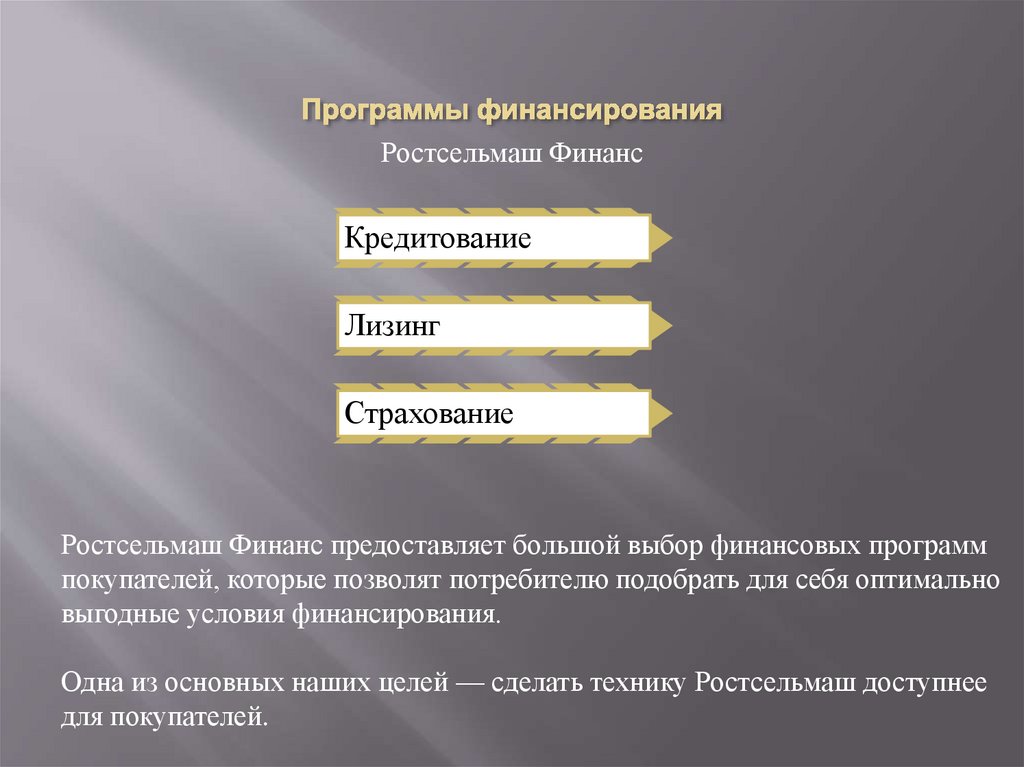 Программы финансирования

Ростсельмаш Финанс

Кредитование

Лизинг

Страхование

Ростсельмаш Финанс предоставляет большой выбор финансовых программ покупателей, которые позволят потребителю подобрать для себя оптимально выгодные условия финансирования.

Одна из основных наших целей — сделать технику Ростсельмаш доступнее для покупателей.